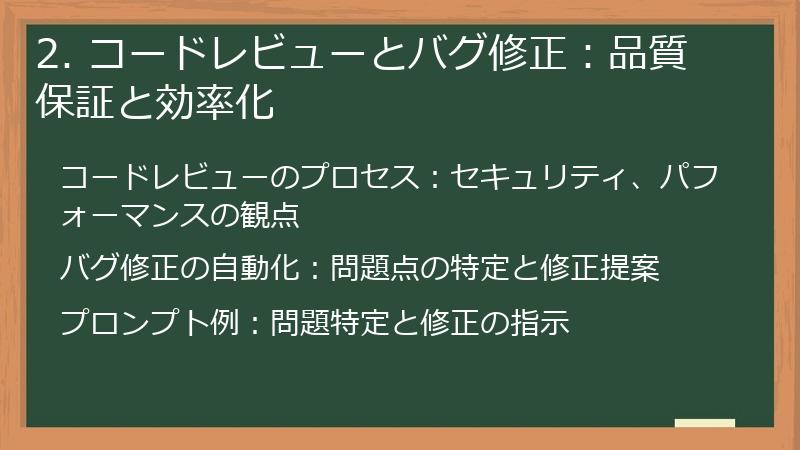 2. コードレビューとバグ修正：品質保証と効率化

コードレビューのプロセス：セキュリティ、パフォーマンスの観点

バグ修正の自動化：問題点の特定と修正提案

プロンプト例：問題特定と修正の指示